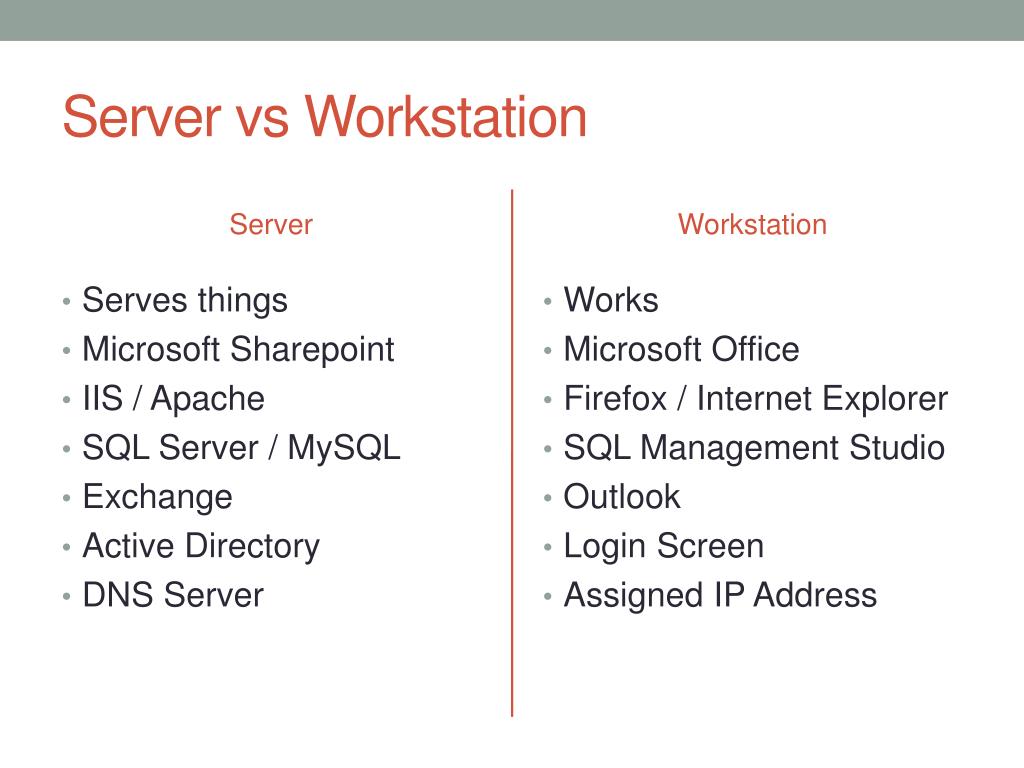 Server vs Workstation

Server

• Serves things
• Microsoft Sharepoint
• IIS / Apache
• SQL Server / MySQL
• Exchange
• Active Directory
• DNS Server

Workstation

• Works
• Microsoft Office
• Firefox / Internet Explorer
• SQL Management Studio
• Outlook
• Login Screen
• Assigned IP Address